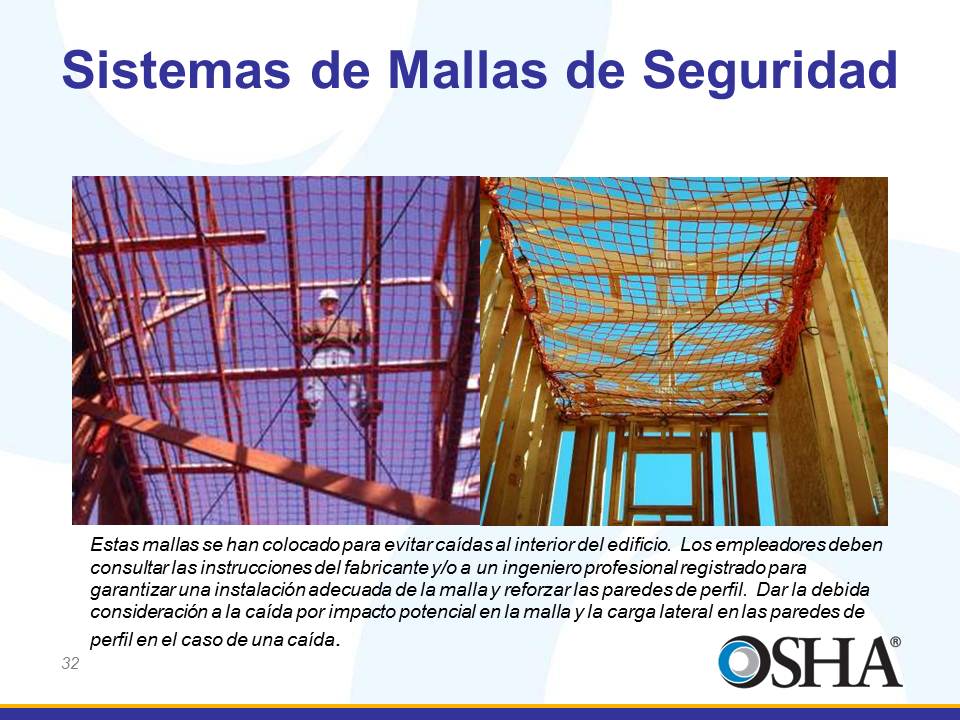 Sistemas de Mallas de Seguridad

Estas mallas se han colocado para evitar caídas al interior del edificio. Los empleadores deben consultar las instrucciones del fabricante y/o a un ingeniero profesional registrado para garantizar una instalación adecuada de la malla y reforzar las paredes de perfil. Dar la debida consideración a la caída por impacto potencial en la malla y la carga lateral en las paredes de perfil en el caso de una caída.

32

OSHA®